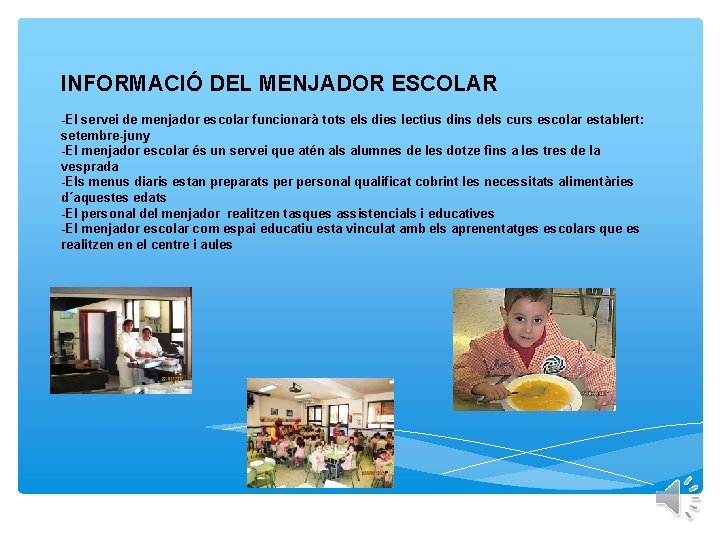 INFORMACIÓ DEL MENJADOR ESCOLAR

-El servei de menjador escolar funcionarà tots els dies lectius dins dels curs escolar establert: setembre-juny
-El menjador escolar és un servei que atén als alumnes de les dotze fins a les tres de la vesprada
-Els menus diaris estan preparats per personal qualificat cobrint les necessitats alimentàries d´aquestes edats
-El personal del menjador realitzen tasques assistencials i educatives
-El menjador escolar com espai educatiu esta vinculat amb els aprenentatges escolars que es realitzen en el centre i aules